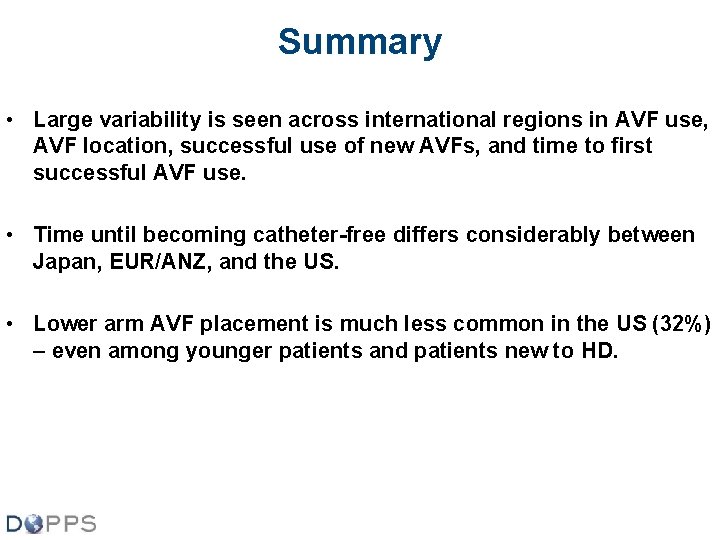 Summary

• Large variability is seen across international regions in AVF use, AVF location, successful use of new AVFs, and time to first successful AVF use.

• Time until becoming catheter-free differs considerably between Japan, EUR/ANZ, and the US.

• Lower arm AVF placement is much less common in the US (32%) – even among younger patients and patients new to HD.

DOPPS